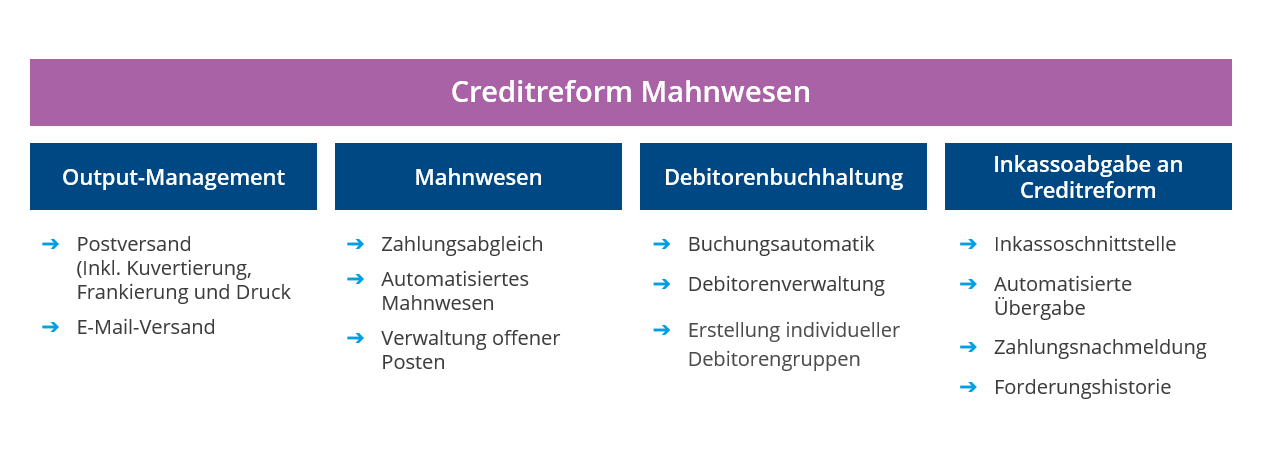 Creditreform Mahnwesen

Output-Management

➔ Postversand (Inkl. Kuvertierung, Frankierung und Druck

➔ E-Mail-Versand

Mahnwesen

➔ Zahlungsabgleich

➔ Automatisiertes Mahnwesen

➔ Verwaltung offener Posten

Debitorenbuchhaltung

➔ Buchungsautomatik

➔ Debitorenverwaltung

➔ Erstellung individueller Debitorengruppen

Inkassoabgabe an Creditreform

➔ Inkassoschnittstelle

➔ Automatisierte Übergabe

➔ Zahlungsnachmeldung

➔ Forderungshistorie